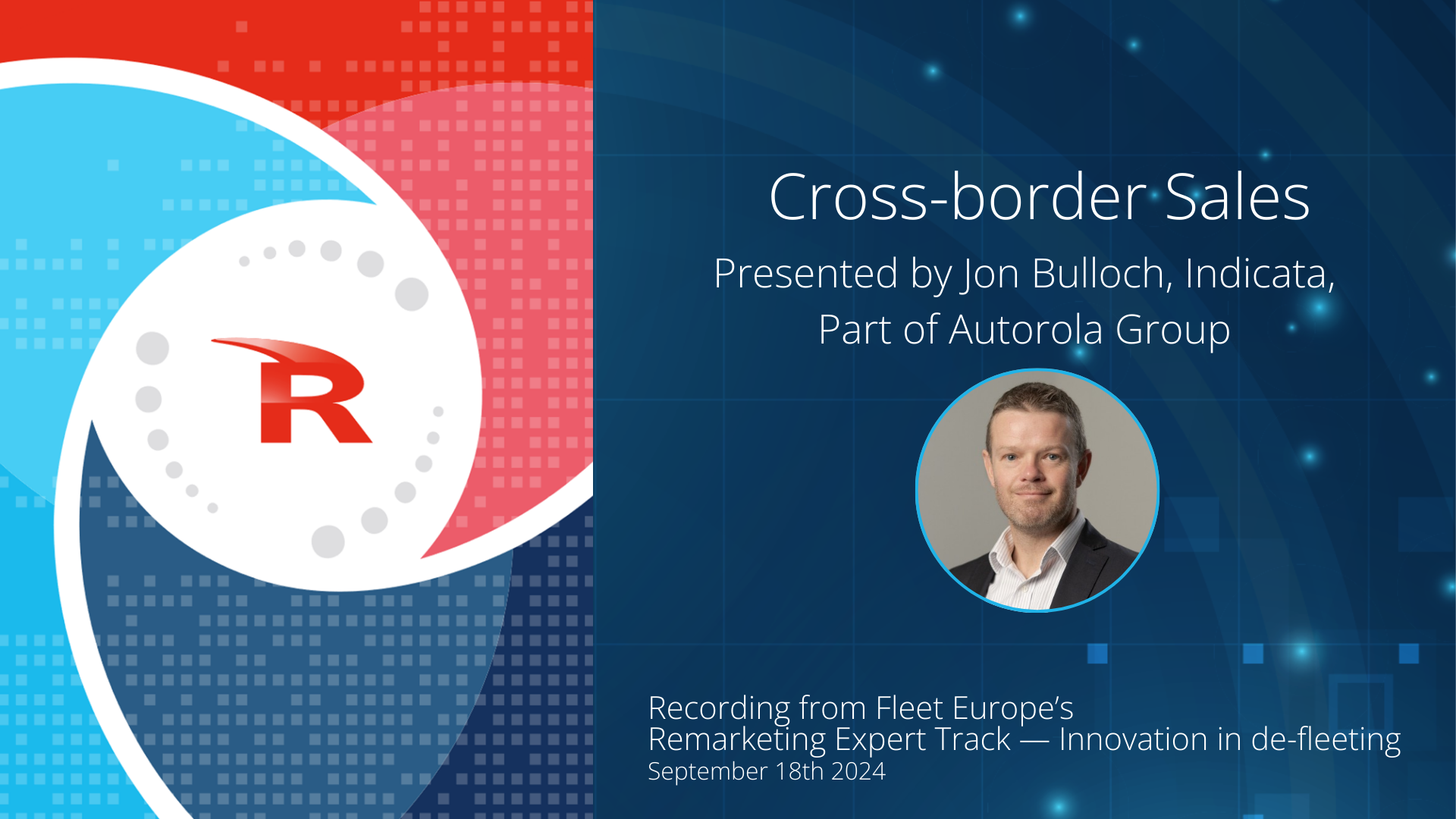 R

Cross-border Sales

Presented by Jon Bulloch, Indicata, Part of Autorola Group

Recording from Fleet Europe's Remarketing Expert Track — Innovation in de-fleeting
September 18th 2024